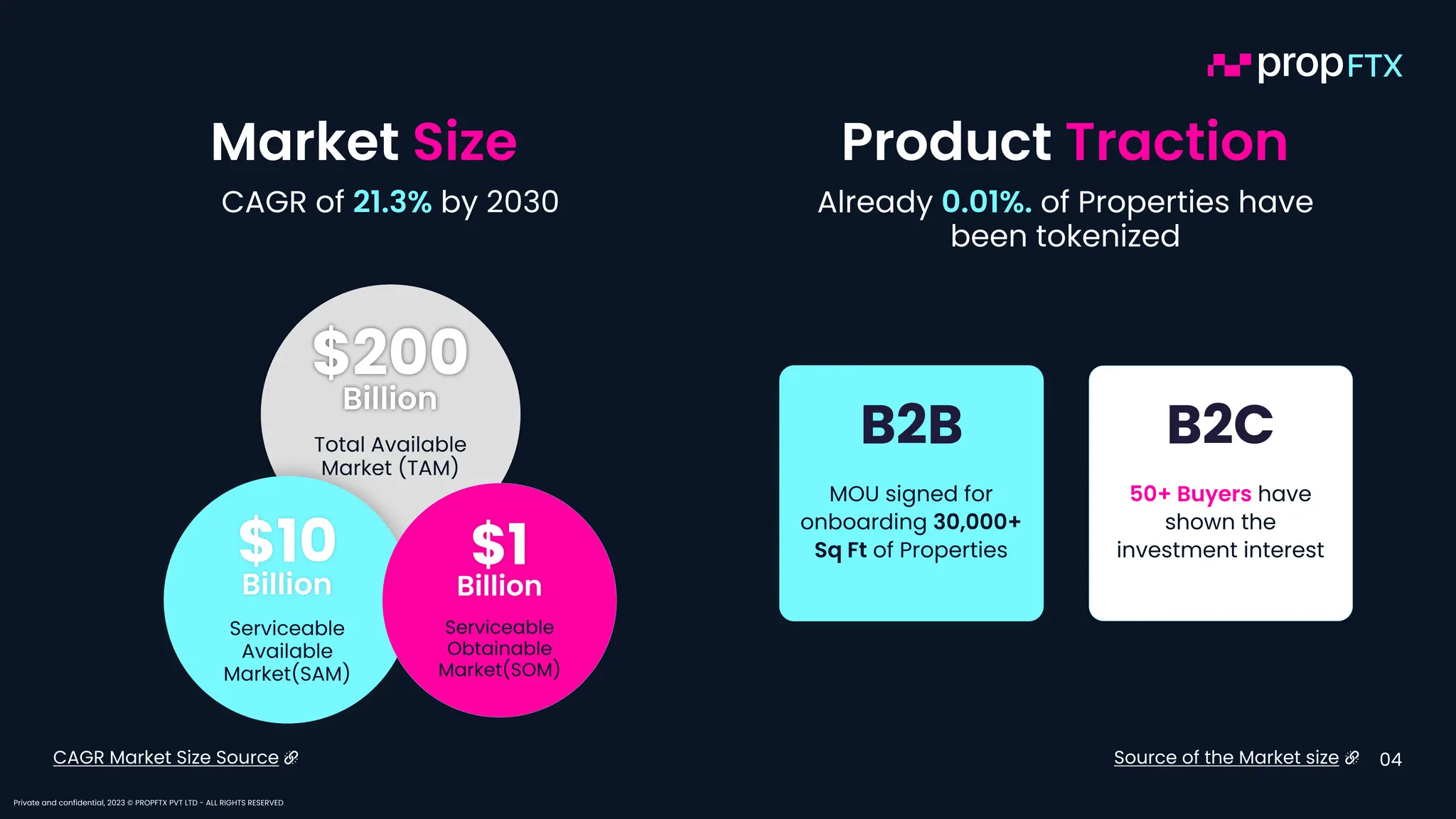 propFTX

Market Size

CAGR of 21.3% by 2030

$200 Billion

Total Available Market (TAM)

$10 Billion

Serviceable Available Market(SAM)

$1 Billion

Serviceable Obtainable Market(SOM)

Product Traction

Already 0.01%. of Properties have been tokenized

B2B

MOU signed for onboarding 30,000+ Sq Ft of Properties

B2C

50+ Buyers have shown the investment interest

CAGR Market Size Source

Source of the Market size

04

Private and confidential, 2023 © PROPFTX PVT LTD - ALL RIGHTS RESERVED